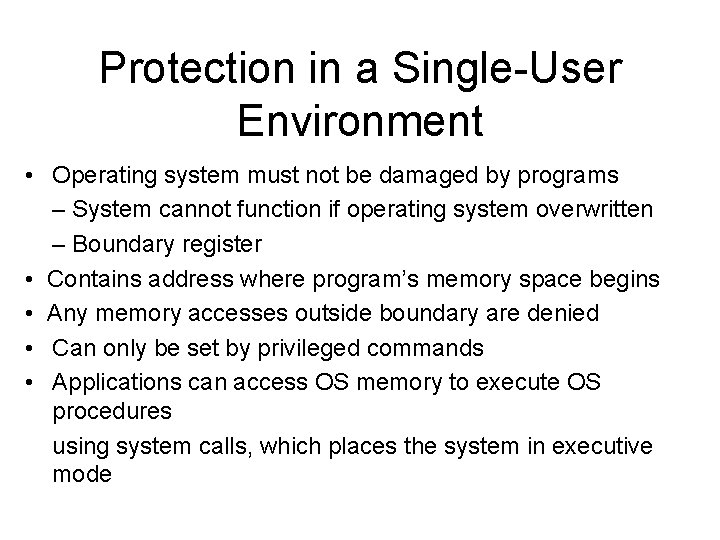 Protection in a Single-User Environment

• Operating system must not be damaged by programs
– System cannot function if operating system overwritten
– Boundary register
• Contains address where program's memory space begins
• Any memory accesses outside boundary are denied
• Can only be set by privileged commands
• Applications can access OS memory to execute OS procedures

using system calls, which places the system in executive mode